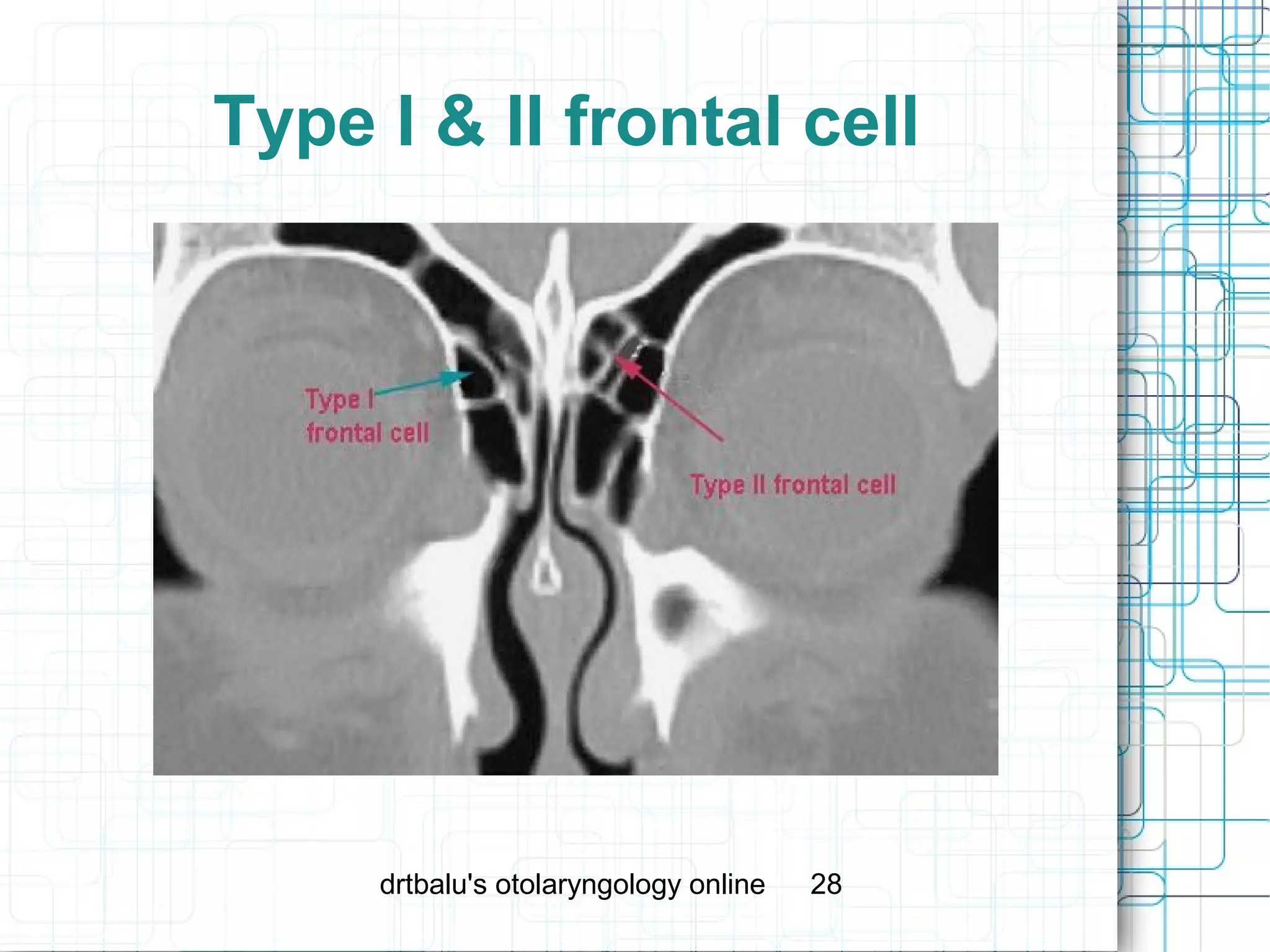 Type I & II frontal cell

Type I frontal cell

Type II frontal cell

drtbalu's otolaryngology online 28